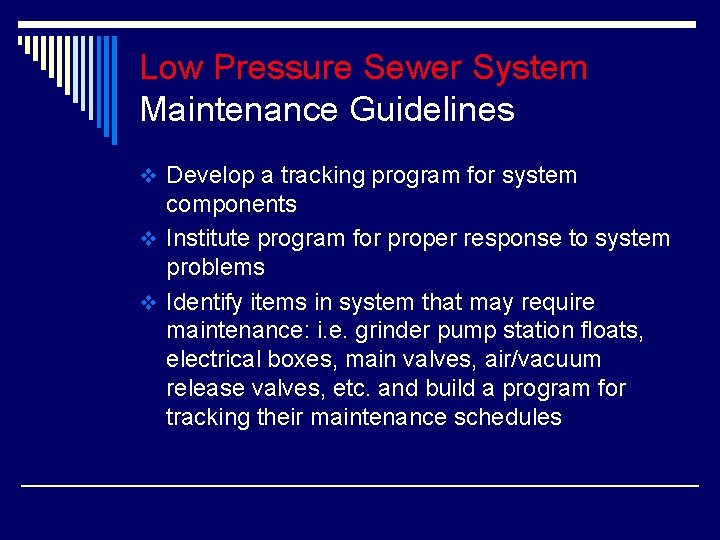 Low Pressure Sewer System
Maintenance Guidelines

❖ Develop a tracking program for system components

❖ Institute program for proper response to system problems

❖ Identify items in system that may require maintenance: i.e. grinder pump station floats, electrical boxes, main valves, air/vacuum release valves, etc. and build a program for tracking their maintenance schedules